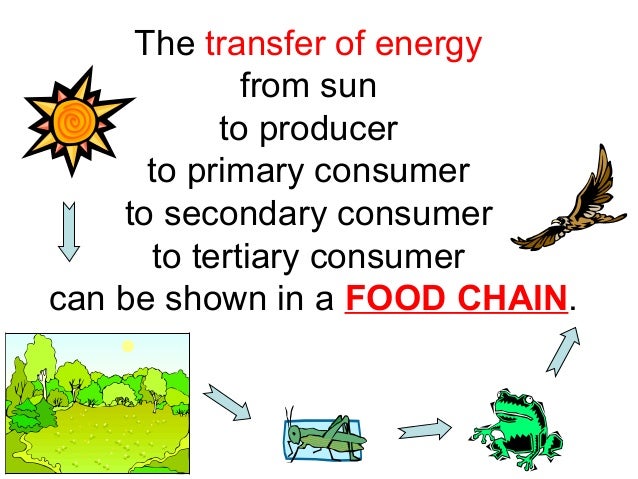 The transfer of energy
from sun
to producer
to primary consumer
to secondary consumer
to tertiary consumer
can be shown in a FOOD CHAIN.